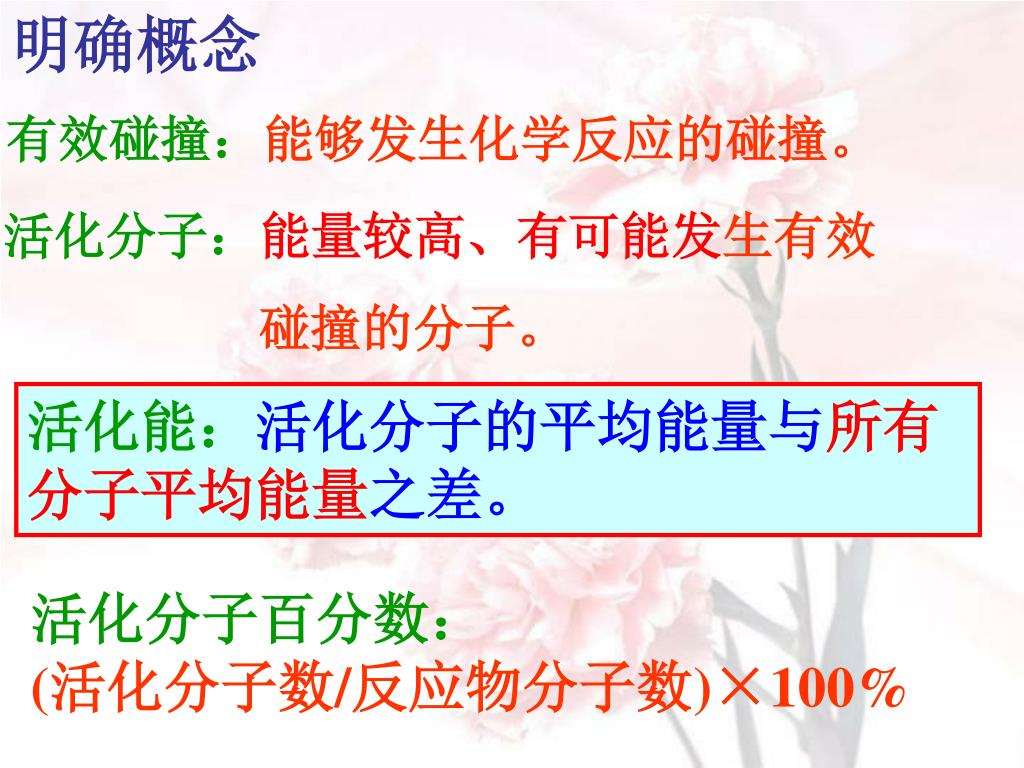 明确概念

有效碰撞：能够发生化学反应的碰撞。

活化分子：能量较高、有可能发生有效碰撞的分子。

活化能：活化分子的平均能量与所有分子平均能量之差。

活化分子百分数：
(活化分子数/反应物分子数)×100%